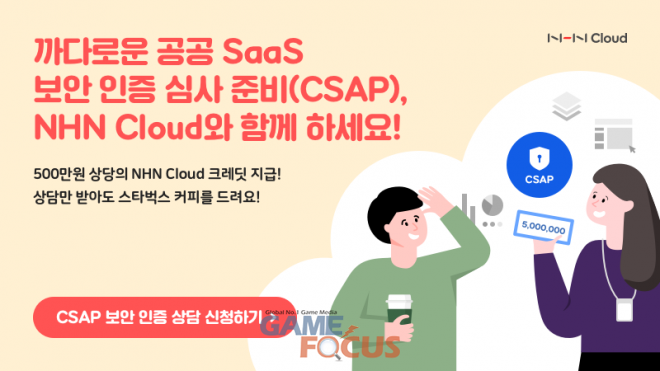 NHN Cloud

까다로운 공공 SaaS
보안 인증 심사 준비(CSAP),
NHN Cloud와 함께 하세요!

500만원 상당의 NHN Cloud 크레딧 지급!
상담만 받아도 스타벅스 커피를 드려요!

CSAP

5,000,000

CSAP 보안 인증 상담 신청하기

Global No.1 Game Media
GAME FOCUS